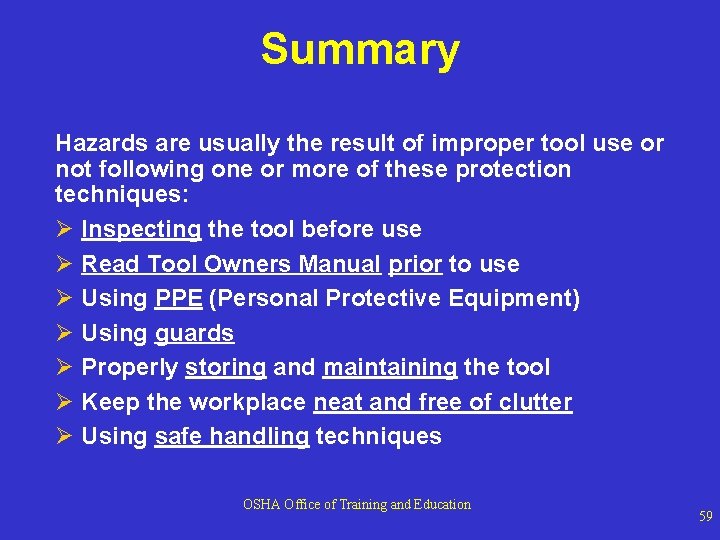 Summary

Hazards are usually the result of improper tool use or not following one or more of these protection techniques:

➢ Inspecting the tool before use
➢ Read Tool Owners Manual prior to use
➢ Using PPE (Personal Protective Equipment)
➢ Using guards
➢ Properly storing and maintaining the tool
➢ Keep the workplace neat and free of clutter
➢ Using safe handling techniques

OSHA Office of Training and Education

59